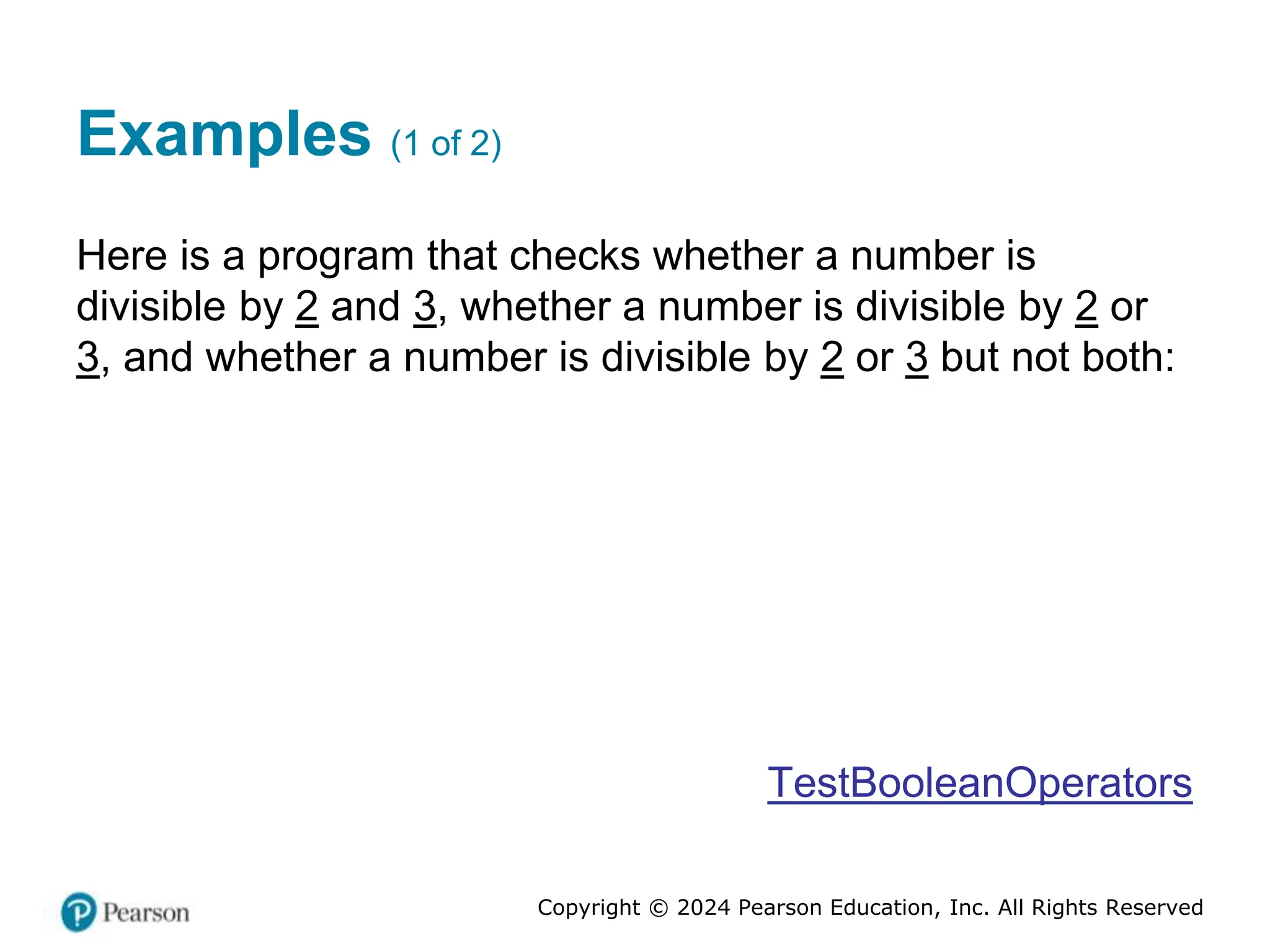 Examples (1 of 2)

Here is a program that checks whether a number is divisible by 2 and 3, whether a number is divisible by 2 or 3, and whether a number is divisible by 2 or 3 but not both:

TestBooleanOperators

Pearson

Copyright © 2024 Pearson Education, Inc. All Rights Reserved